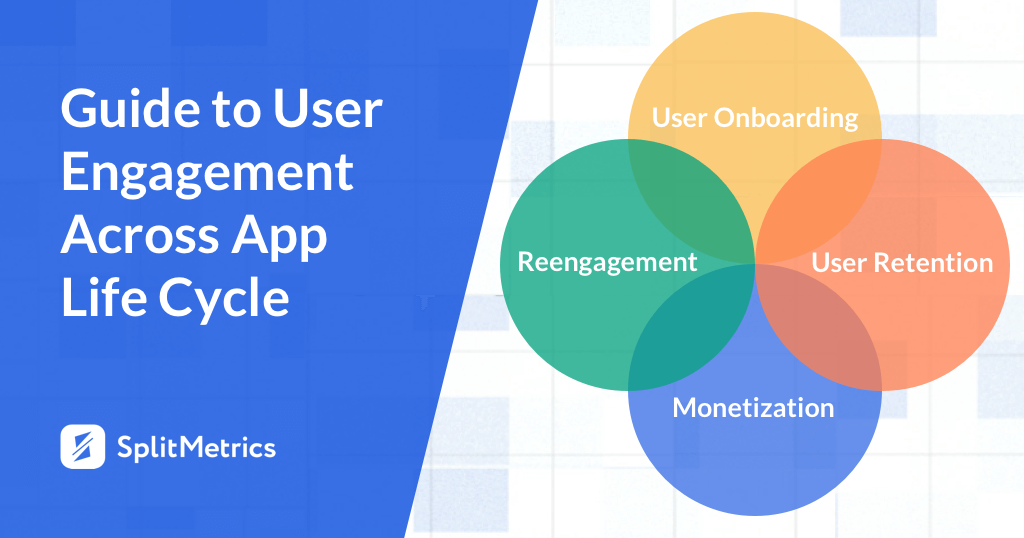 Guide to User Engagement Across App Life Cycle

SplitMetrics

User Onboarding

Reengagement

User Retention

Monetization